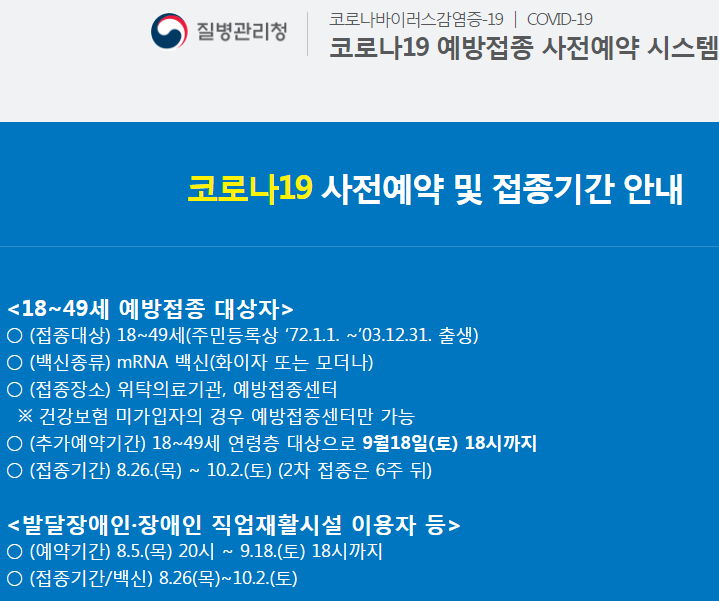 질병관리청

코로나바이러스감염증-19 | COVID-19
코로나19 예방접종 사전예약 시스템

코로나19 사전예약 및 접종기간 안내

<18~49세 예방접종 대상자>
○ (접종대상) 18~49세(주민등록상 ‘72.1.1. ~’03.12.31. 출생)
○ (백신종류) mRNA 백신(화이자 또는 모더나)
○ (접종장소) 위탁의료기관, 예방접종센터
※ 건강보험 미가입자의 경우 예방접종센터만 가능
○ (추가예약기간) 18~49세 연령층 대상으로 9월18일(토) 18시까지
○ (접종기간) 8.26.(목) ~ 10.2.(토) (2차 접종은 6주 뒤)

<발달장애인·장애인 직업재활시설 이용자 등>
○ (예약기간) 8.5.(목) 20시 ~ 9.18.(토) 18시까지
○ (접종기간/백신) 8.26(목)~10.2.(토)